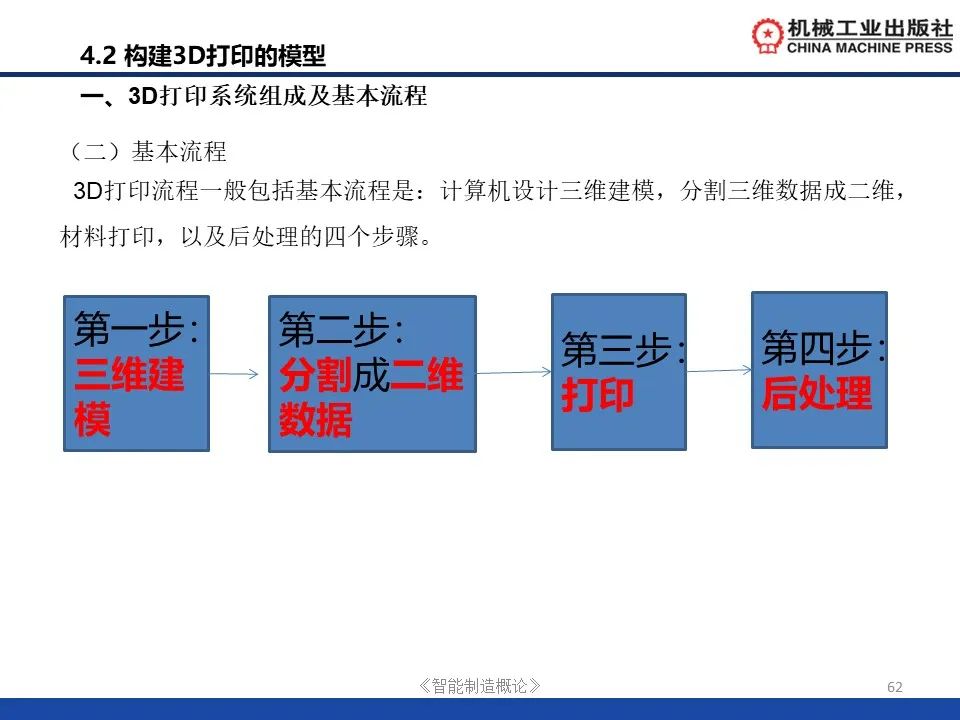 4.2 构建3D打印的模型

机械工业出版社
CHINA MACHINE PRESS

一、3D打印系统组成及基本流程

（二）基本流程

3D打印流程一般包括基本流程是：计算机设计三维建模，分割三维数据成二维，材料打印，以及后处理的四个步骤。

第一步：三维建模

第二步：分割成二维数据

第三步：打印

第四步：后处理

《智能制造概论》

62